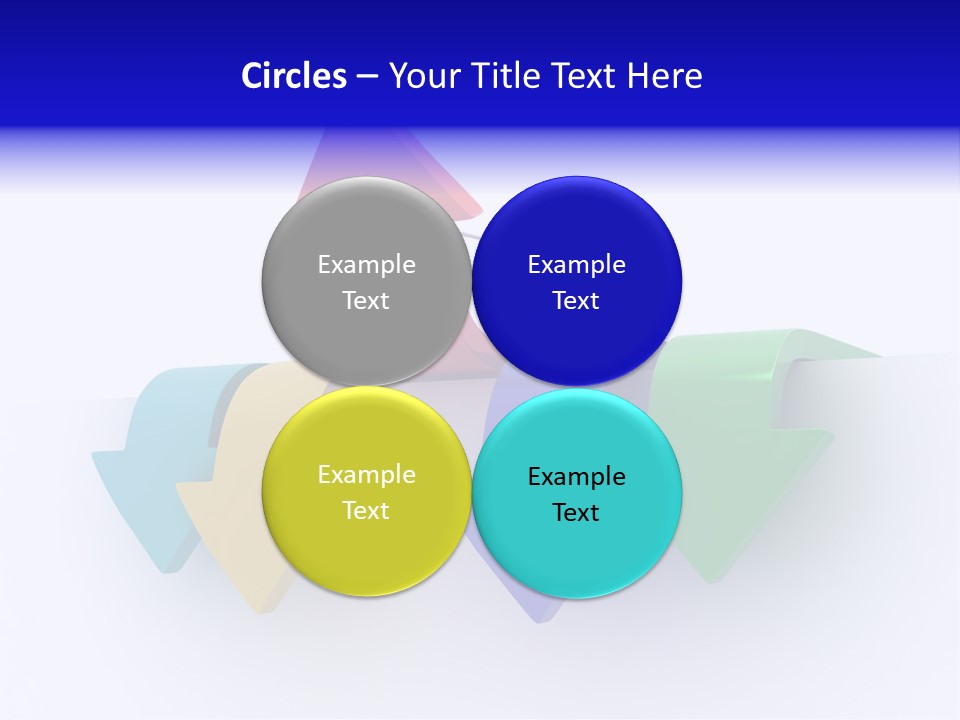 Circles – Your Title Text Here

Example Text

Example Text

Example Text

Example Text